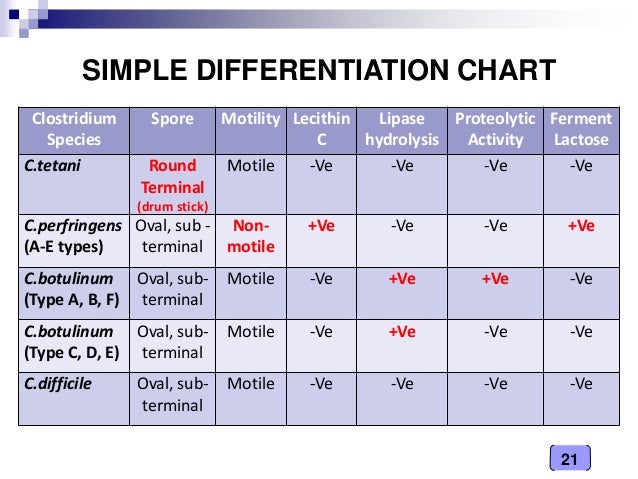 SIMPLE DIFFERENTIATION CHART

| Clostridium Species | Spore | Motility | Lecithin C | Lipase hydrolysis | Proteolytic Activity | Ferment Lactose |
|---|---|---|---|---|---|---|
| C.tetani | Round Terminal (drum stick) | Motile | -Ve | -Ve | -Ve | -Ve |
| C.perfringens (A-E types) | Oval, sub - terminal | Non-motile | +Ve | -Ve | -Ve | +Ve |
| C.botulinum (Type A, B, F) | Oval, sub-terminal | Motile | -Ve | +Ve | +Ve | -Ve |
| C.botulinum (Type C, D, E) | Oval, sub-terminal | Motile | -Ve | +Ve | -Ve | -Ve |
| C.difficile | Oval, sub-terminal | Motile | -Ve | -Ve | -Ve | -Ve |

21